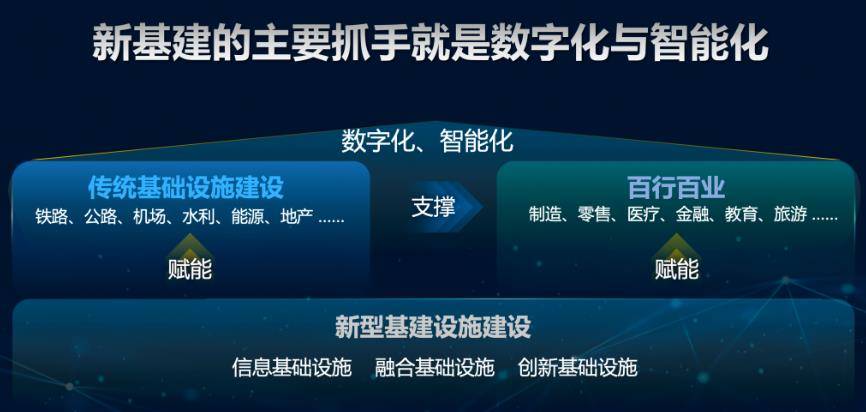 新基建的主要抓手就是数字化与智能化

数字化、智能化

传统基础设施建设
铁路、公路、机场、水利、能源、地产 ......
赋能

支撑

百行百业
制造、零售、医疗、金融、教育、旅游 ......
赋能

新型基建设施建设
信息基础设施　融合基础设施　创新基础设施